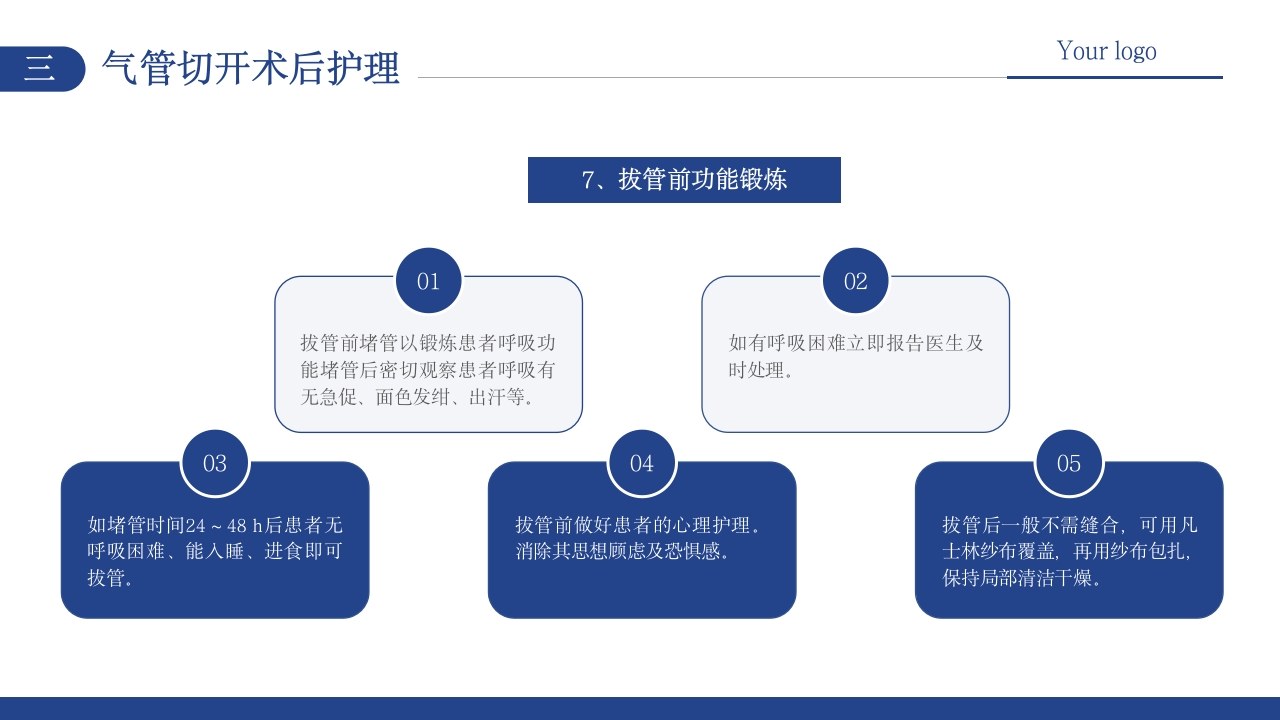 三 气管切开术后护理

Your logo

7、拔管前功能锻炼

01

拔管前堵管以锻炼患者呼吸功能堵管后密切观察患者呼吸有无急促、面色发绀、出汗等。

02

如有呼吸困难立即报告医生及时处理。

03

如堵管时间24～48 h后患者无呼吸困难、能入睡、进食即可拔管。

04

拔管前做好患者的心理护理。消除其思想顾虑及恐惧感。

05

拔管后一般不需缝合，可用凡士林纱布覆盖，再用纱布包扎，保持局部清洁干燥。